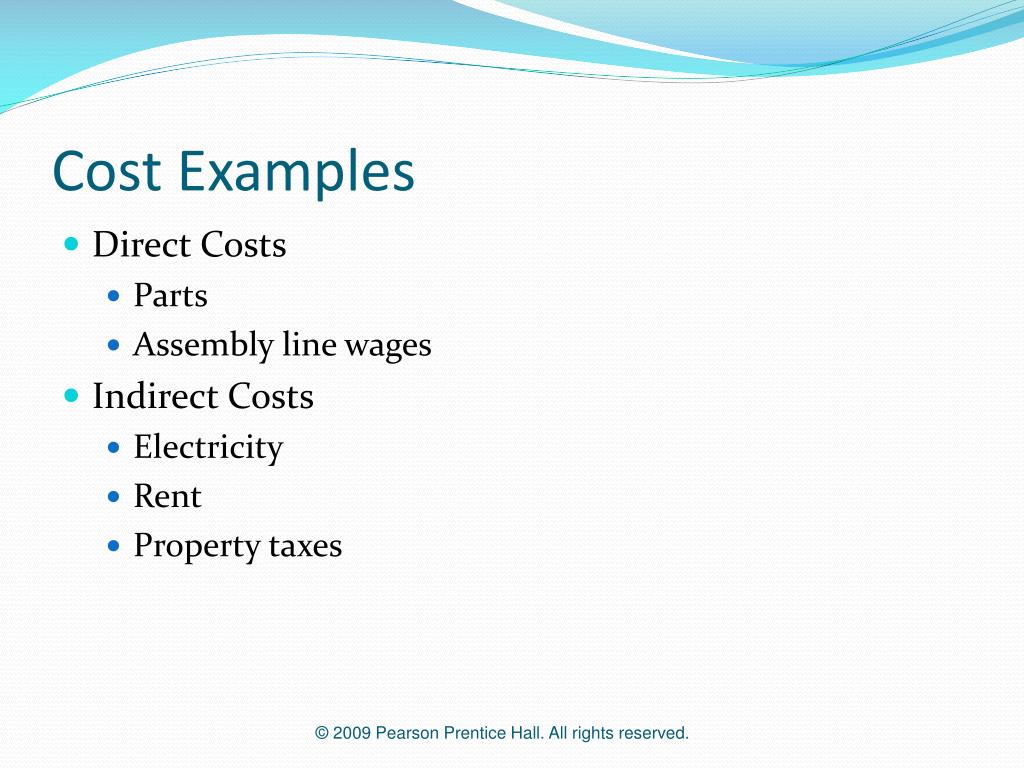 Cost Examples

- Direct Costs
  - Parts
  - Assembly line wages
- Indirect Costs
  - Electricity
  - Rent
  - Property taxes

© 2009 Pearson Prentice Hall. All rights reserved.